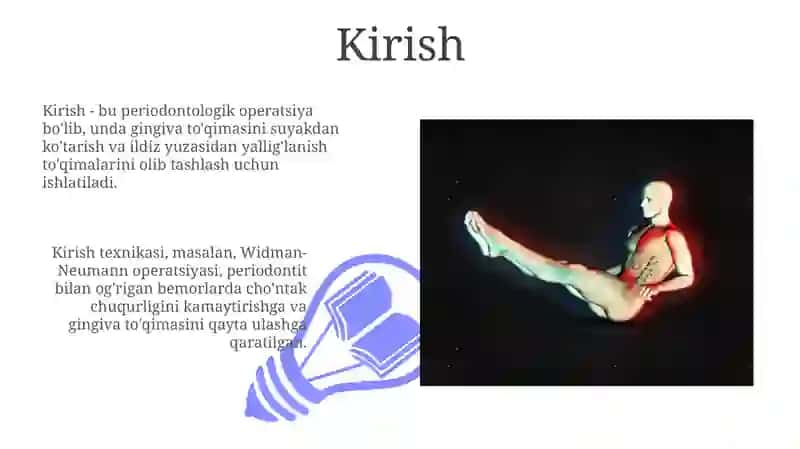 Kirish

Kirish - bu periodontologik operatsiya bo'lib, unda gingiva to'qimasini suyakdan ko'tarish va ildiz yuzasidan yallig'lanish to'qimalarini olib tashlash uchun ishlatiladi.

Kirish texnikasi, masalan, Widman-Neumann operatsiyasi, periodontit bilan og'rigan bemorlarda cho'ntak chuqurligini kamaytirishga va gingiva to'qimasini qayta ulashga qaratilgan.